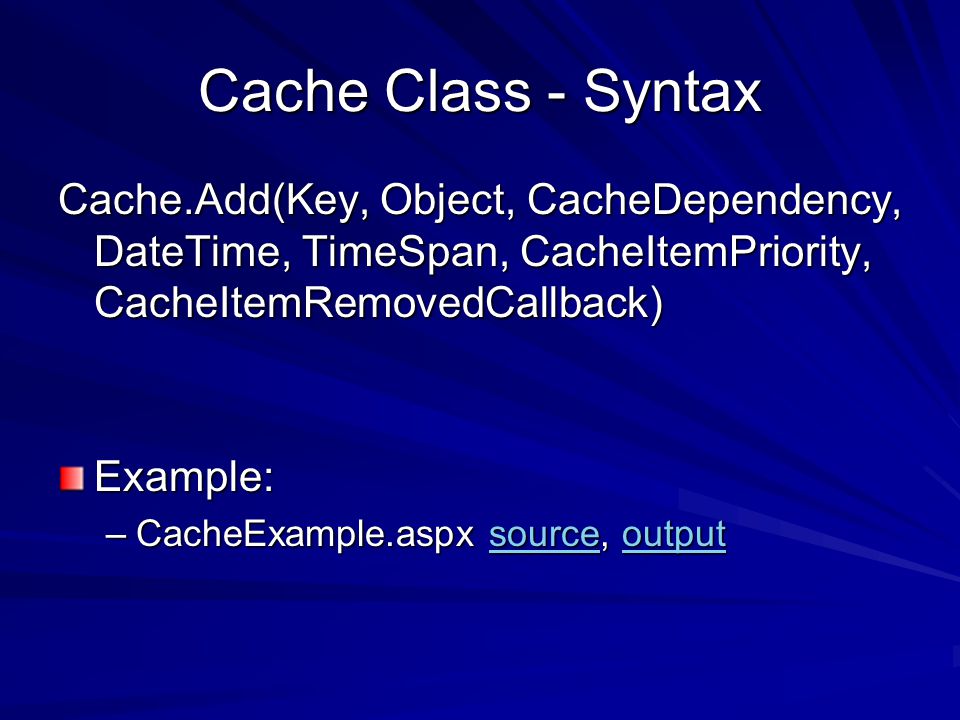 Cache Class - Syntax

Cache.Add(Key, Object, CacheDependency, DateTime, TimeSpan, CacheItemPriority, CacheItemRemovedCallback)

Example:
– CacheExample.aspx source, output